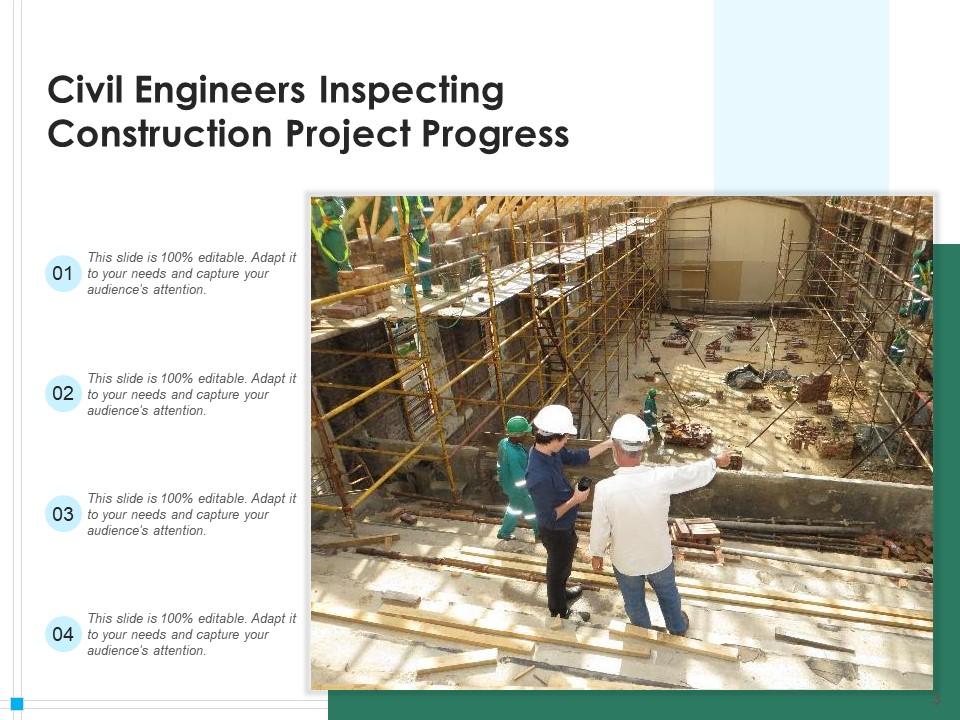 Civil Engineers Inspecting Construction Project Progress

01 This slide is 100% editable. Adapt it to your needs and capture your audience's attention.

02 This slide is 100% editable. Adapt it to your needs and capture your audience's attention.

03 This slide is 100% editable. Adapt it to your needs and capture your audience's attention.

04 This slide is 100% editable. Adapt it to your needs and capture your audience's attention.

3